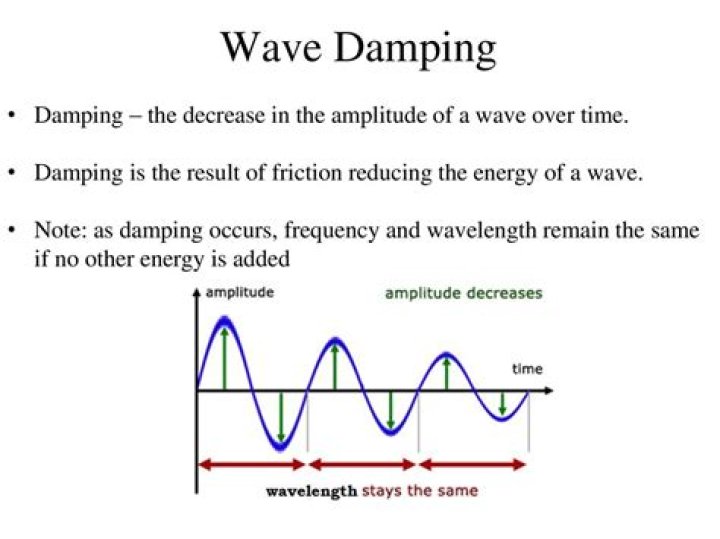 Wave Damping

• Damping – the decrease in the amplitude of a wave over time.

• Damping is the result of friction reducing the energy of a wave.

• Note: as damping occurs, frequency and wavelength remain the same if no other energy is added

amplitude

amplitude decreases

time

wavelength stays the same